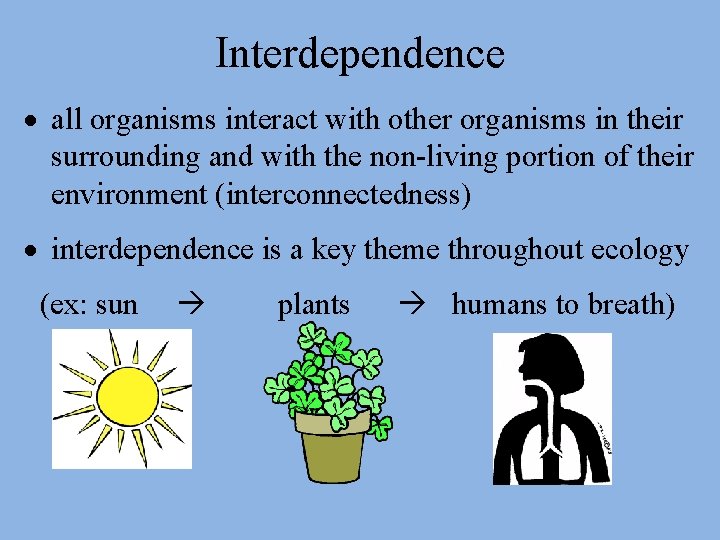 Interdependence

• all organisms interact with other organisms in their surrounding and with the non-living portion of their environment (interconnectedness)

• interdependence is a key theme throughout ecology

(ex: sun → plants → humans to breath)